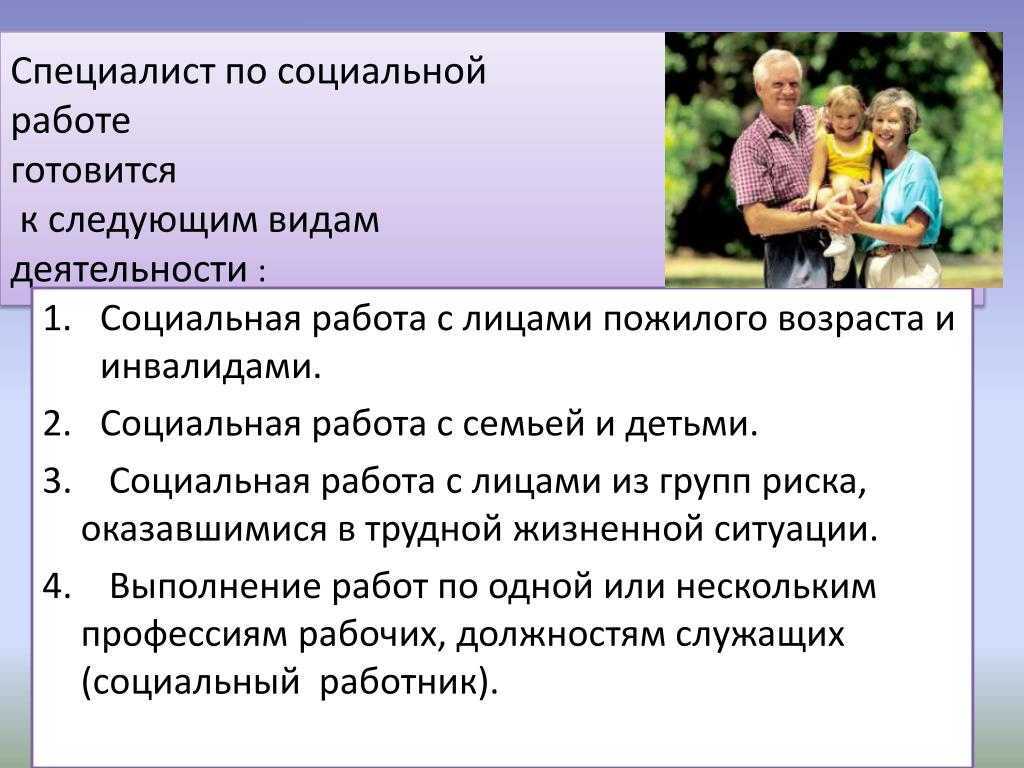 Специалист по социальной работе готовится к следующим видам деятельности :

1. Социальная работа с лицами пожилого возраста и инвалидами.
2. Социальная работа с семьей и детьми.
3. Социальная работа с лицами из групп риска, оказавшимися в трудной жизненной ситуации.
4. Выполнение работ по одной или нескольким профессиям рабочих, должностям служащих (социальный работник).